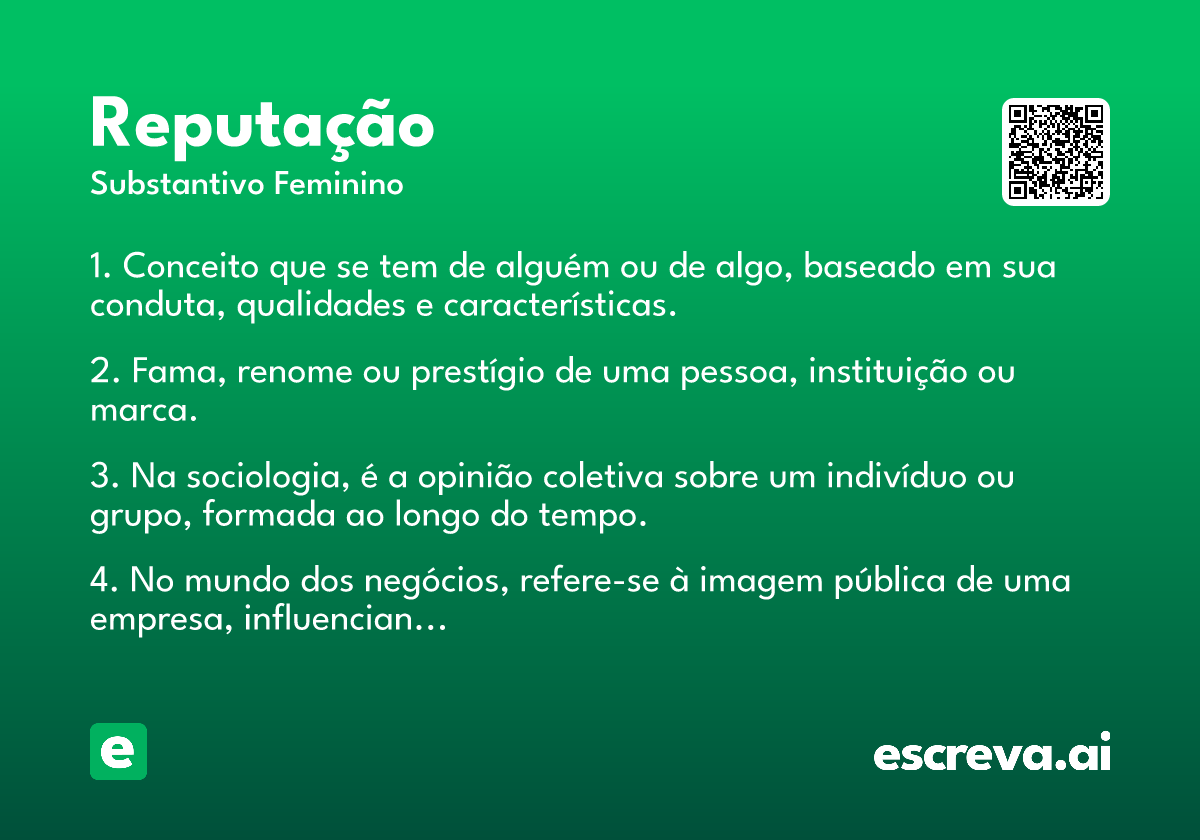 Reputação
Substantivo Feminino

1. Conceito que se tem de alguém ou de algo, baseado em sua conduta, qualidades e características.

2. Fama, renome ou prestígio de uma pessoa, instituição ou marca.

3. Na sociologia, é a opinião coletiva sobre um indivíduo ou grupo, formada ao longo do tempo.

4. No mundo dos negócios, refere-se à imagem pública de uma empresa, influencian...

e

escreva.ai